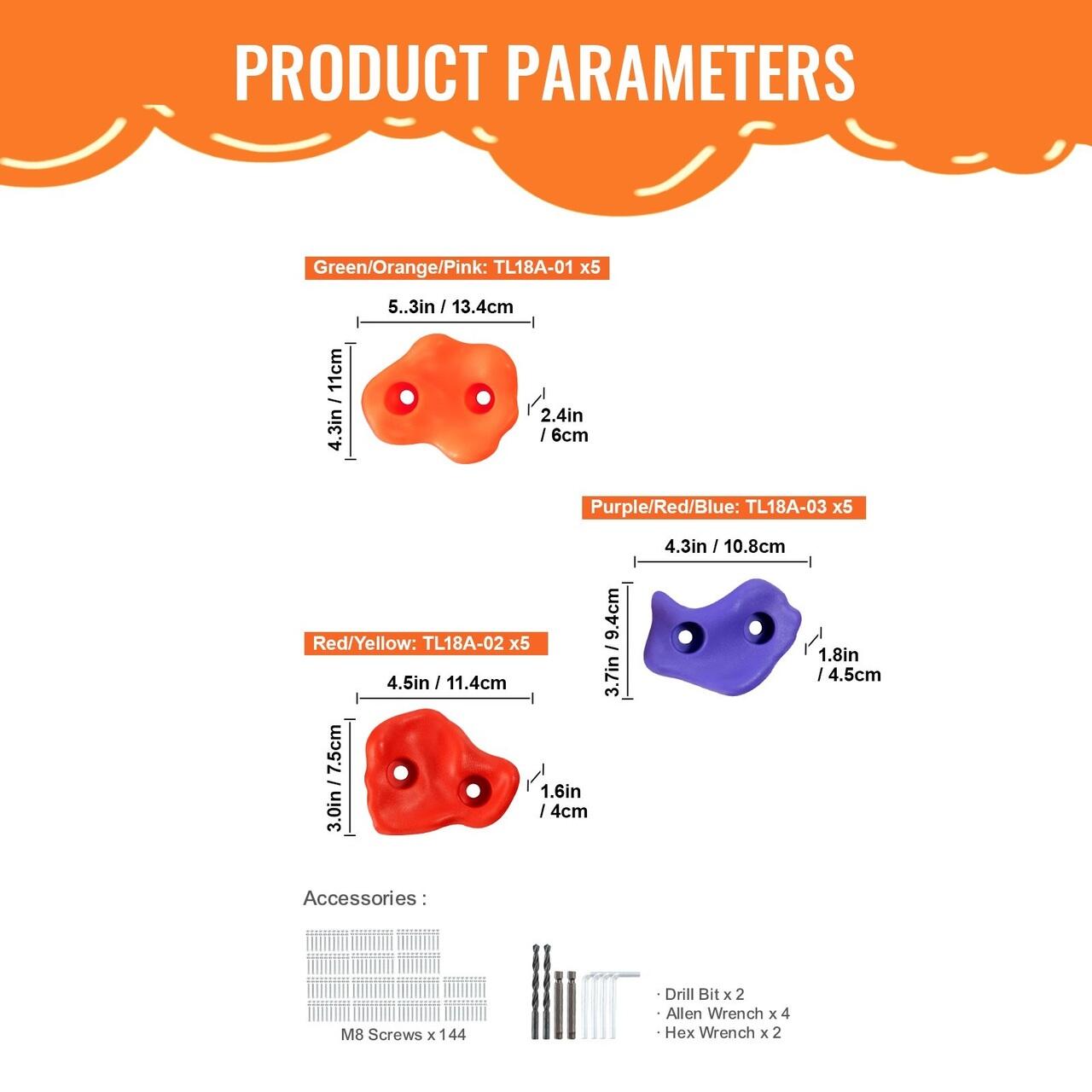 PRODUCT PARAMETERS

Green/Orange/Pink: TL18A-01 x5

5..3in / 13.4cm

4.3in / 11cm

2.4in / 6cm

Purple/Red/Blue: TL18A-03 x5

4.3in / 10.8cm

3.7in / 9.4cm

1.8in / 4.5cm

Red/Yellow: TL18A-02 x5

4.5in / 11.4cm

3.0in / 7.5cm

1.6in / 4cm

Accessories :

M8 Screws x 144

· Drill Bit x 2
· Allen Wrench x 4
· Hex Wrench x 2